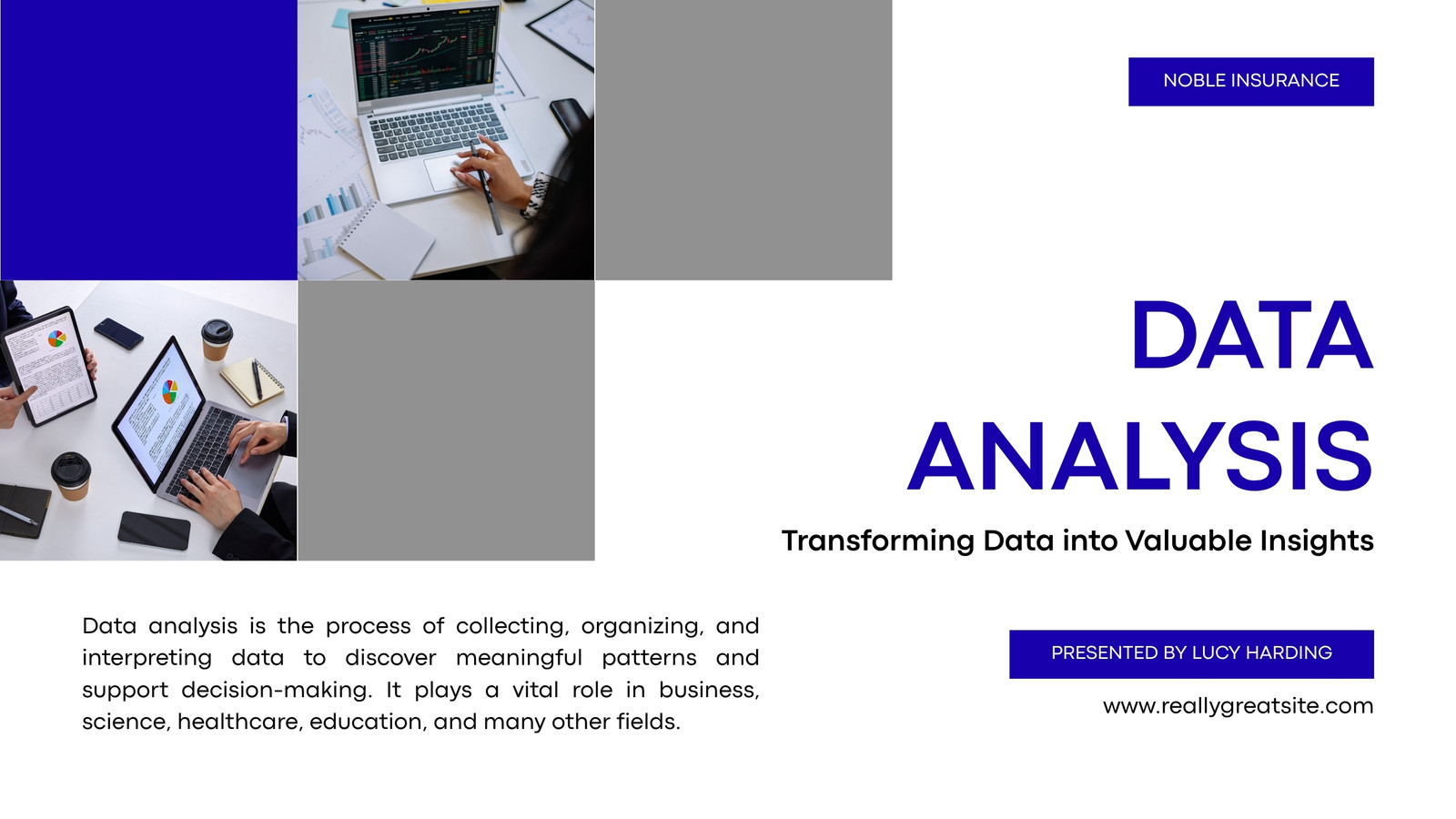 NOBLE INSURANCE

DATA ANALYSIS

Transforming Data into Valuable Insights

Data analysis is the process of collecting, organizing, and interpreting data to discover meaningful patterns and support decision-making. It plays a vital role in business, science, healthcare, education, and many other fields.

PRESENTED BY LUCY HARDING

www.reallygreatsite.com